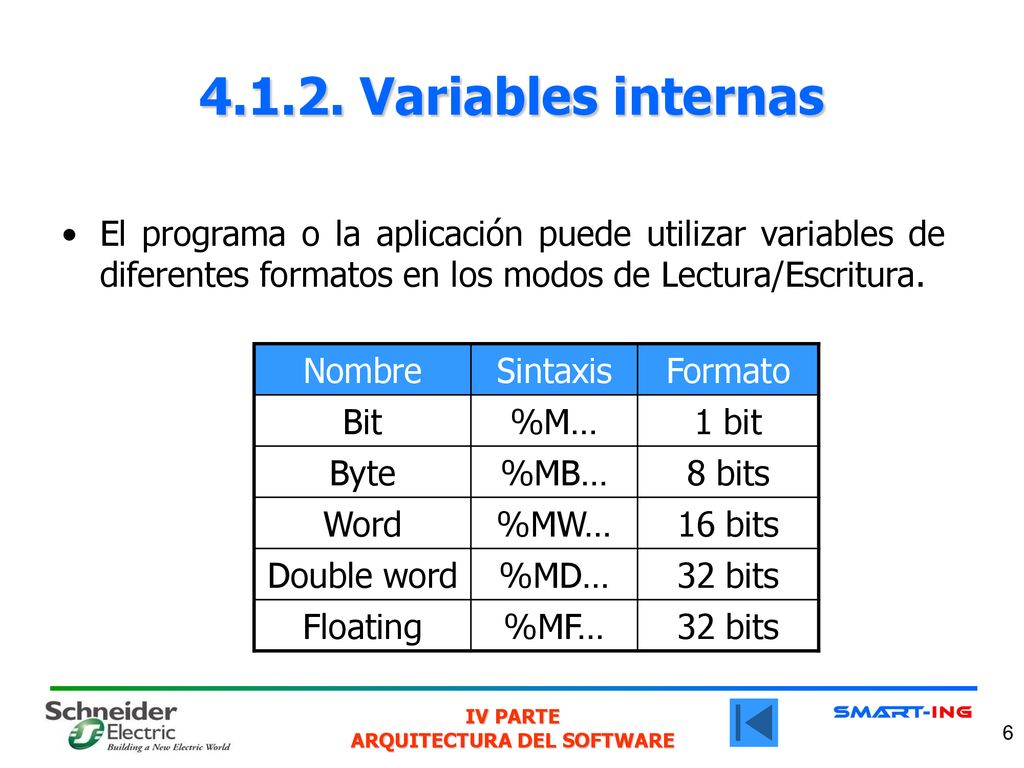 4.1.2. Variables internas

• El programa o la aplicación puede utilizar variables de diferentes formatos en los modos de Lectura/Escritura.

| Nombre | Sintaxis | Formato |
|---|---|---|
| Bit | %M… | 1 bit |
| Byte | %MB… | 8 bits |
| Word | %MW… | 16 bits |
| Double word | %MD… | 32 bits |
| Floating | %MF… | 32 bits |

Schneider Electric
Building a New Electric World

IV PARTE
ARQUITECTURA DEL SOFTWARE

SMART-ING

6